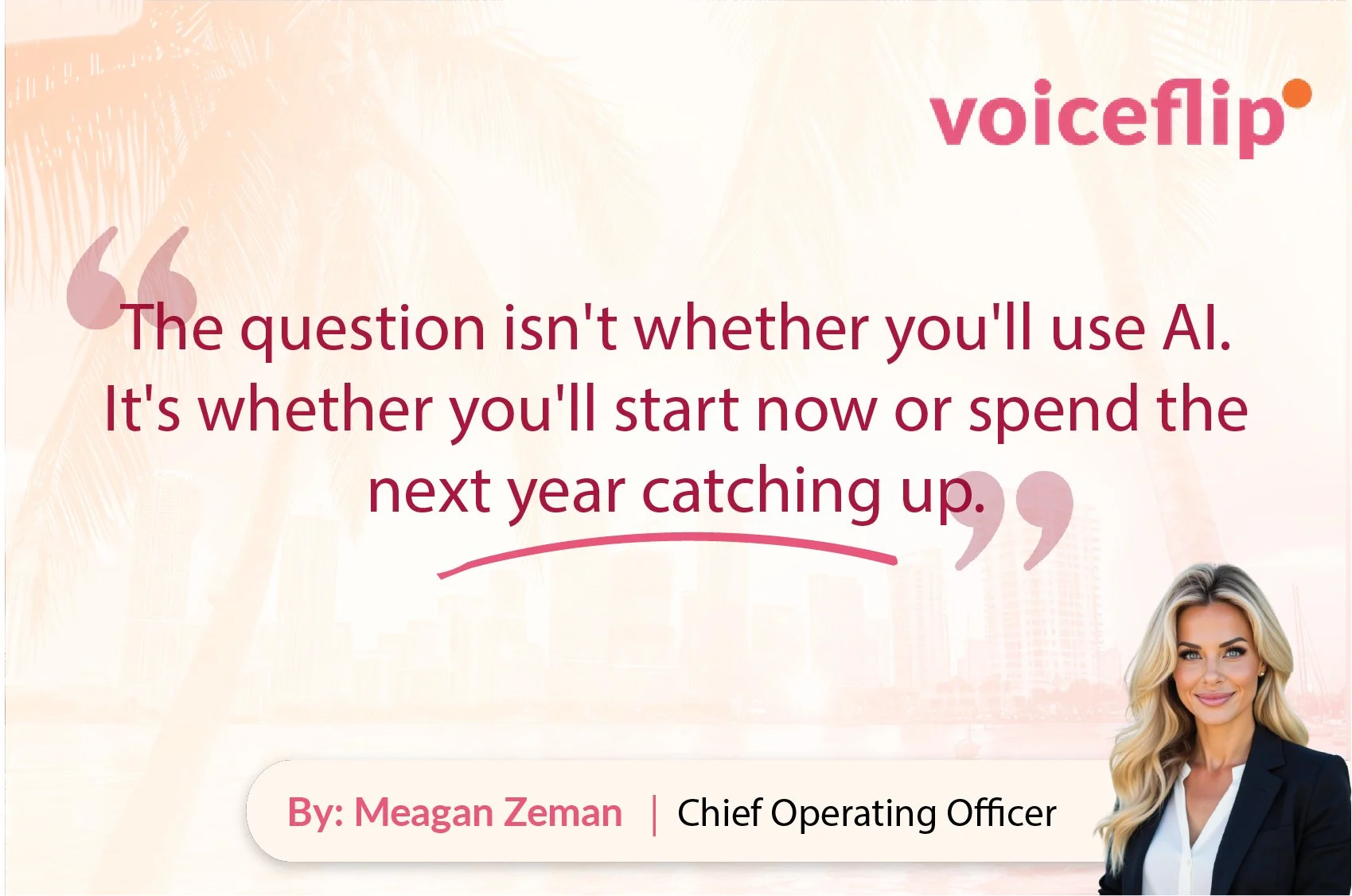 voiceflip

“The question isn't whether you'll use AI. It's whether you'll start now or spend the next year catching up.”

By: Meagan Zeman | Chief Operating Officer